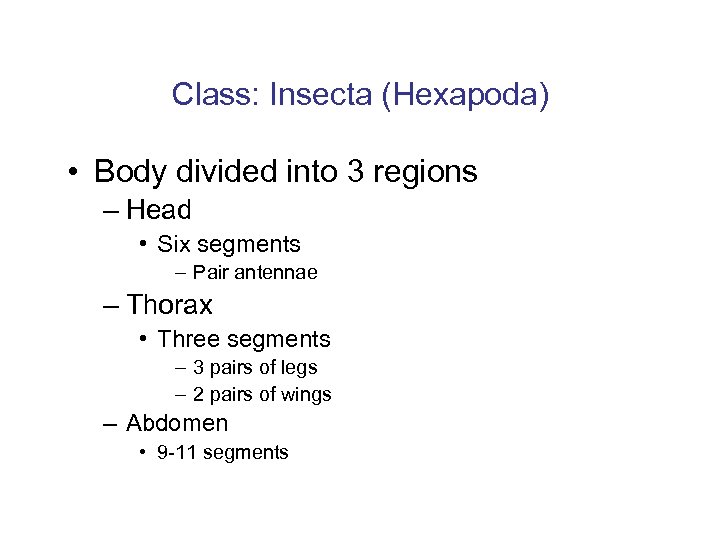 Class: Insecta (Hexapoda)

• Body divided into 3 regions
– Head
• Six segments
– Pair antennae
– Thorax
• Three segments
– 3 pairs of legs
– 2 pairs of wings
– Abdomen
• 9-11 segments